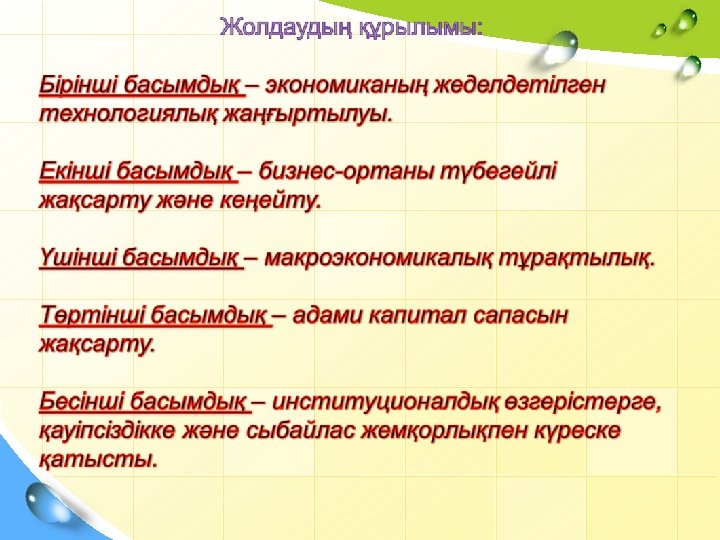 Жолдаудың құрылымы:

Бірінші басымдық – экономиканың жеделдетілген технологиялық жаңғыртылуы.

Екінші басымдық – бизнес-ортаны түбегейлі жақсарту және кеңейту.

Үшінші басымдық – макроэкономикалық тұрақтылық.

Төртінші басымдық – адами капитал сапасын жақсарту.

Бесінші басымдық – институционалдық өзгерістерге, қауіпсіздікке және сыбайлас жемқорлықпен күреске қатысты.